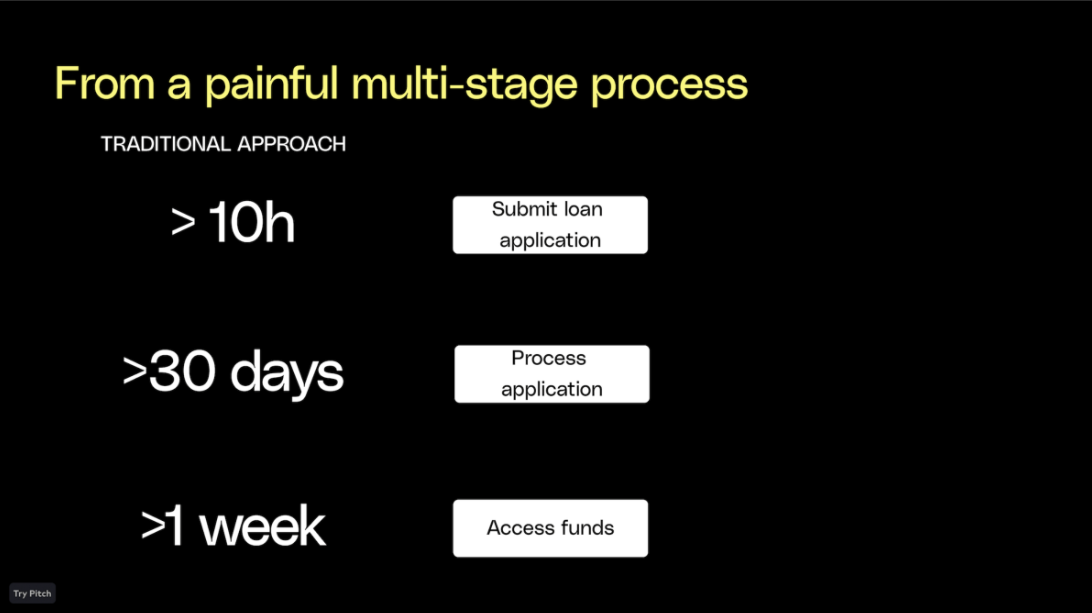 From a painful multi-stage process

TRADITIONAL APPROACH

> 10h

Submit loan application

>30 days

Process application

>1 week

Access funds

Try Pitch